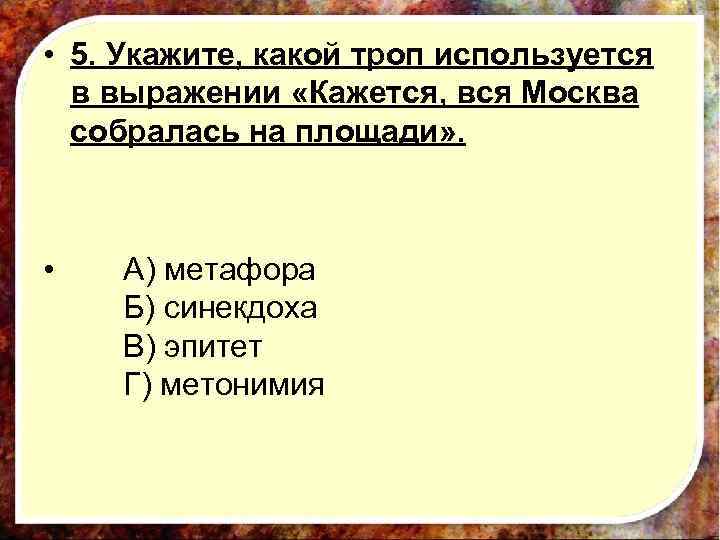 • 5. Укажите, какой троп используется в выражении «Кажется, вся Москва собралась на площади».

• А) метафора
Б) синекдоха
В) эпитет
Г) метонимия